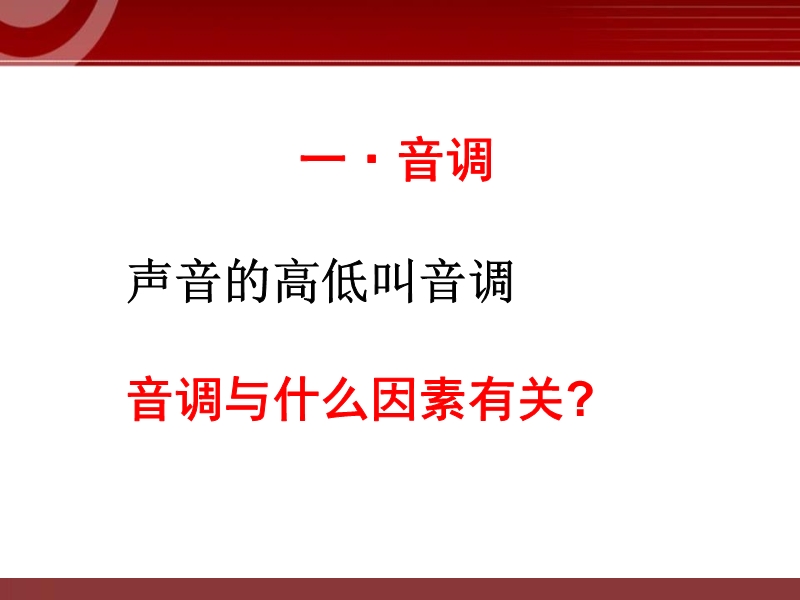 一 · 音调

声音的高低叫音调

音调与什么因素有关?